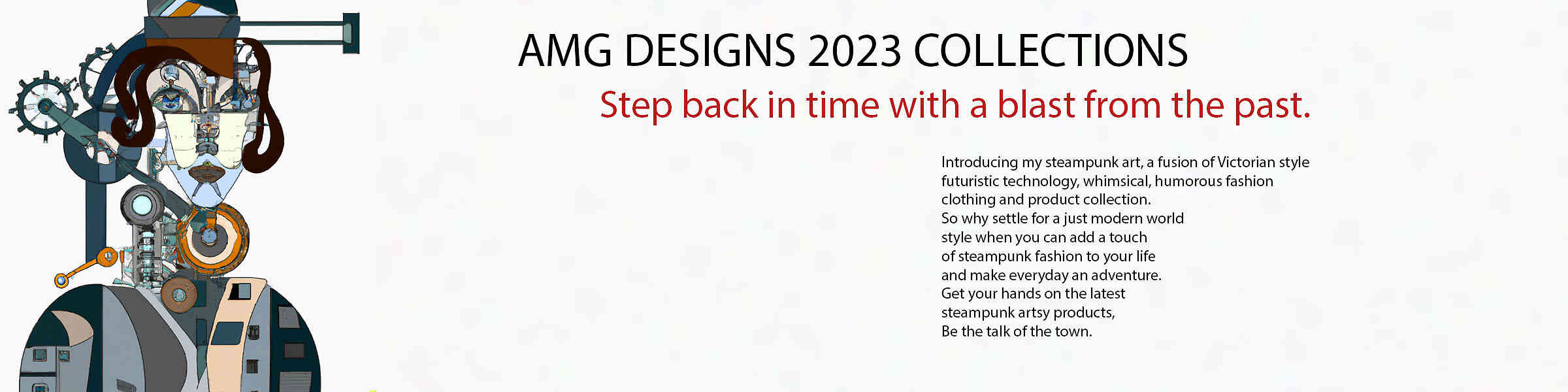 AMG DESIGNS 2023 COLLECTIONS

Step back in time with a blast from the past.

Introducing my steampunk art, a fusion of Victorian style futuristic technology, whimsical, humorous fashion clothing and product collection.
So why settle for a just modern world style when you can add a touch of steampunk fashion to your life and make everyday an adventure.
Get your hands on the latest steampunk artsy products,
Be the talk of the town.